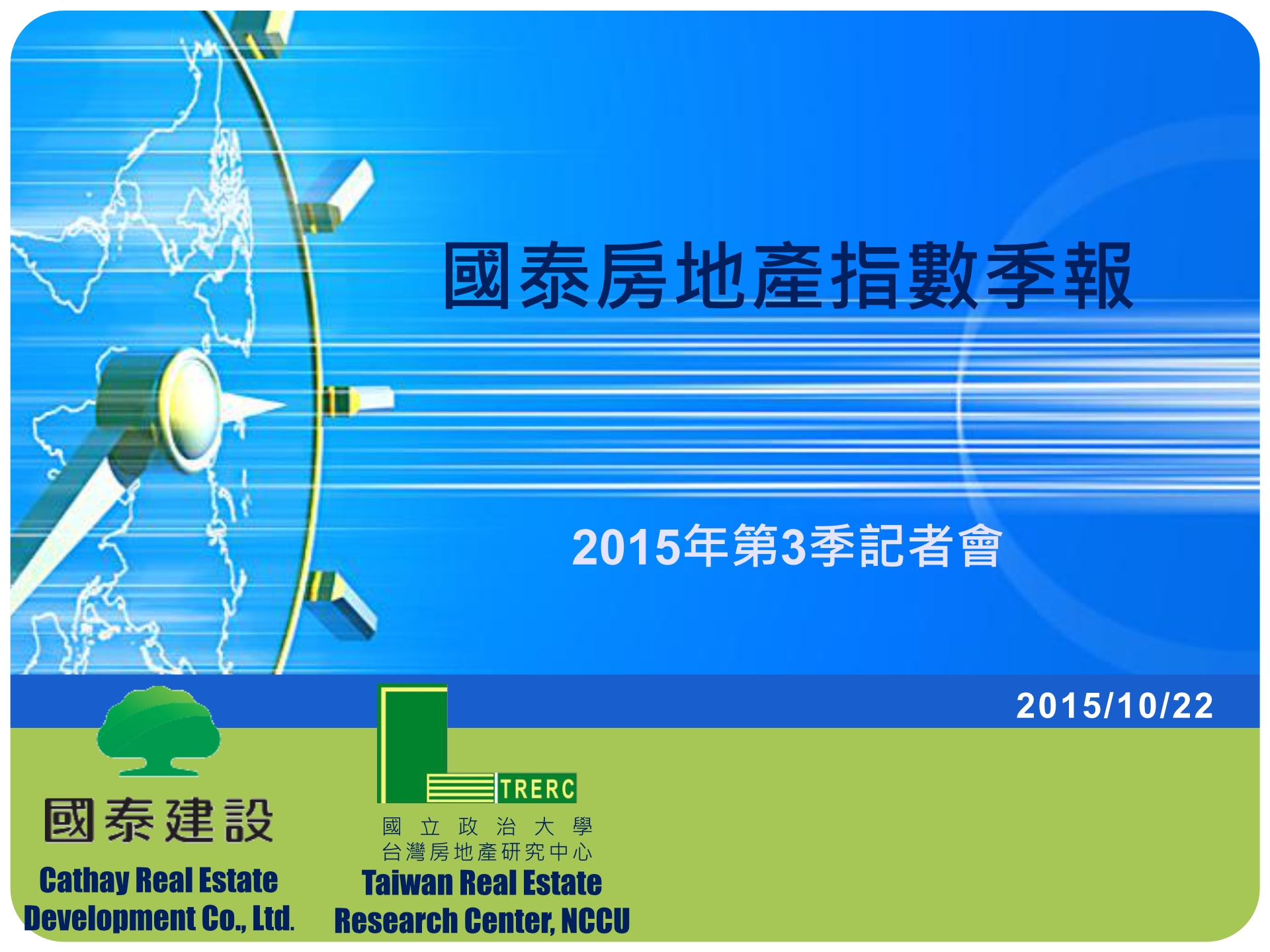 國泰房地產指數季報

2015年第3季記者會

2015/10/22

國泰建設
Cathay Real Estate Development Co., Ltd.

TRERC
國立政治大學
台灣房地產研究中心
Taiwan Real Estate Research Center, NCCU